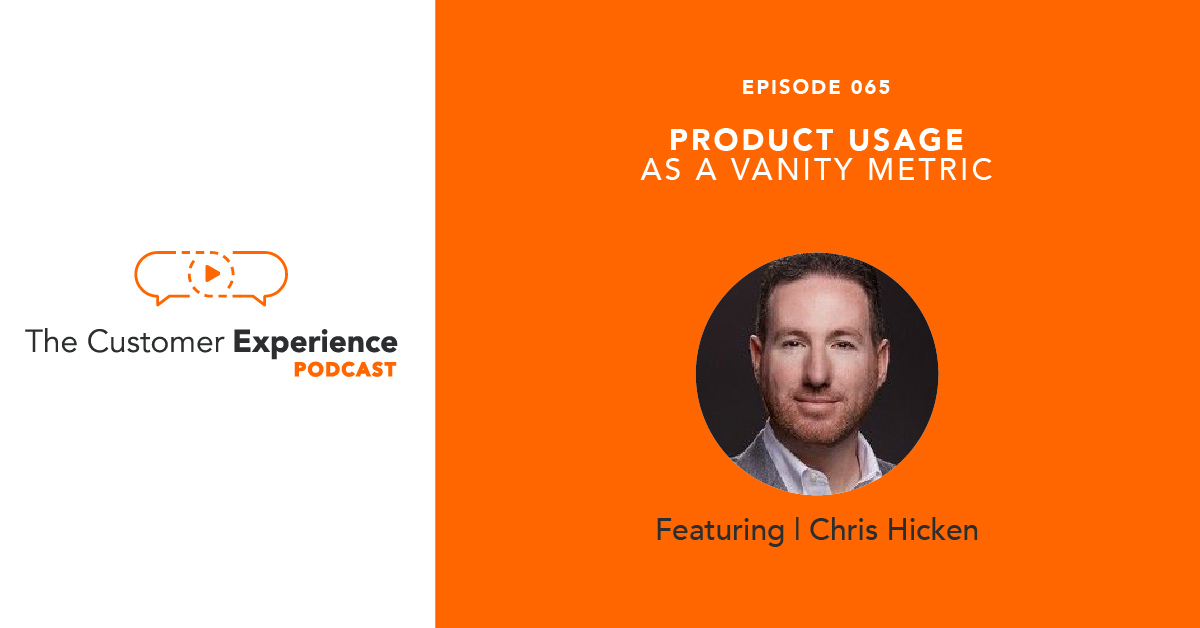 The Customer Experience
PODCAST

EPISODE 065

PRODUCT USAGE
AS A VANITY METRIC

Featuring | Chris Hicken